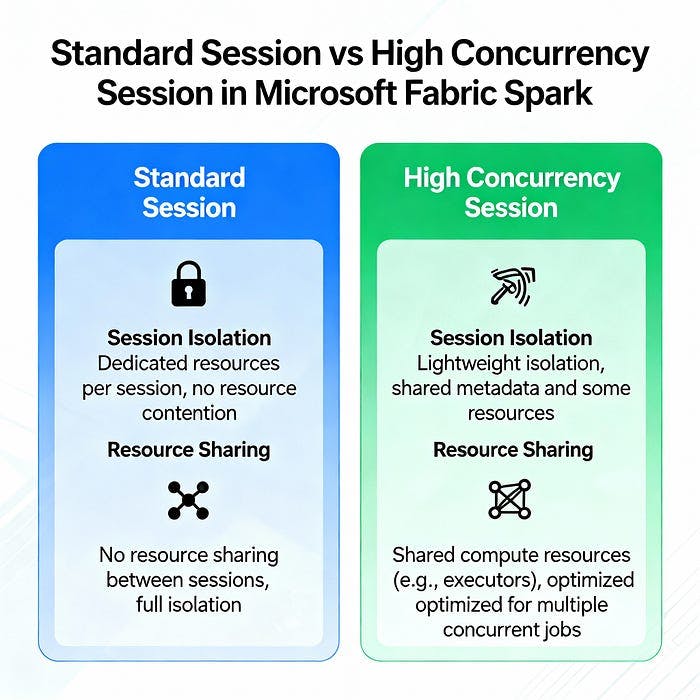 Standard Session vs High Concurrency Session in Microsoft Fabric Spark

Standard Session

Session Isolation
Dedicated resources per session, no resource contention

Resource Sharing

No resource sharing between sessions, full isolation

High Concurrency Session

Session Isolation
Lightweight isolation, shared metadata and some resources

Resource Sharing

Shared compute resources (e.g., executors), optimized optimized for multiple concurrent jobs